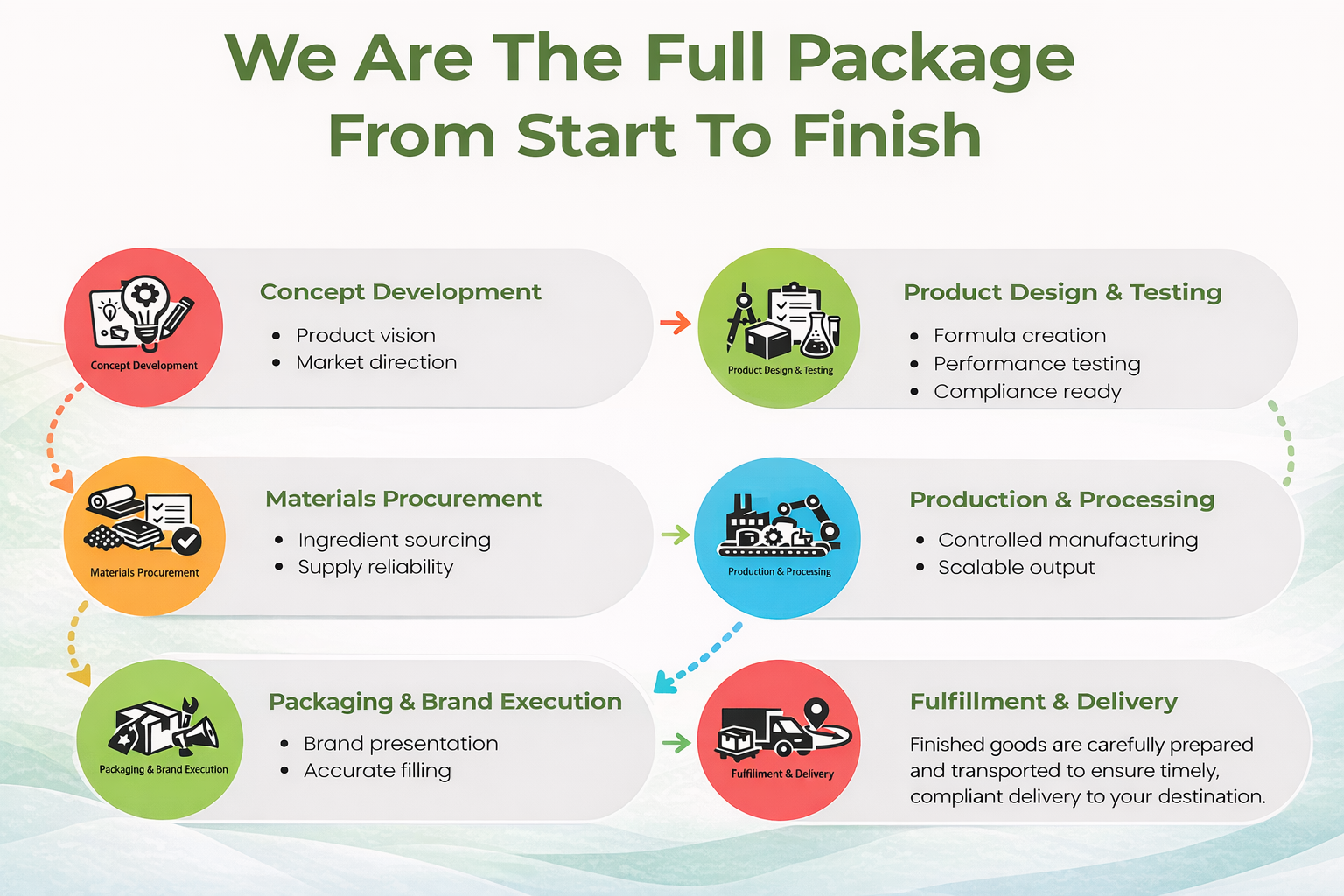 We Are The Full Package From Start To Finish

Concept Development

Concept Development
- Product vision
- Market direction

Product Design & Testing

Product Design & Testing
- Formula creation
- Performance testing
- Compliance ready

Materials Procurement

Materials Procurement
- Ingredient sourcing
- Supply reliability

Production & Processing

Production & Processing
- Controlled manufacturing
- Scalable output

Packaging & Brand Execution

Packaging & Brand Execution
- Brand presentation
- Accurate filling

Fulfillment & Delivery

Fulfillment & Delivery

Finished goods are carefully prepared and transported to ensure timely, compliant delivery to your destination.